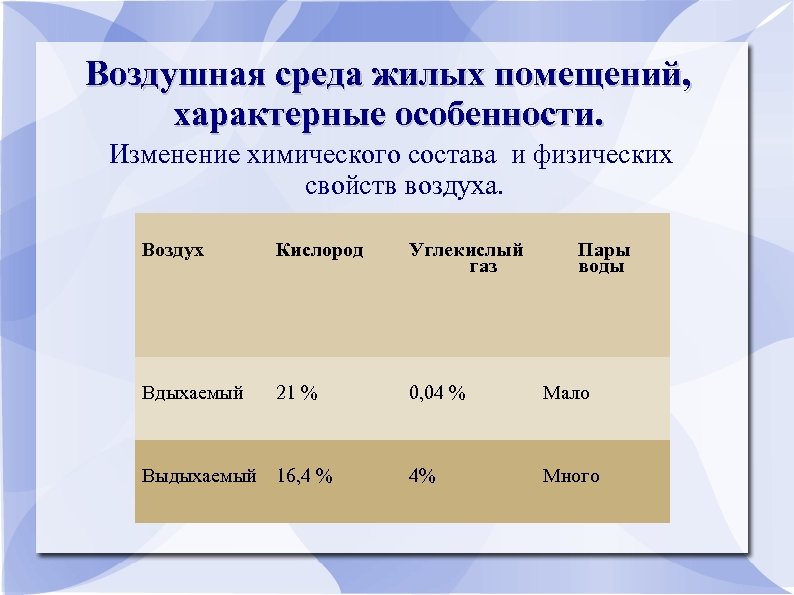 Воздушная среда жилых помещений, характерные особенности.

Изменение химического состава и физических свойств воздуха.

| Воздух | Кислород | Углекислый газ | Пары воды |
|---|---|---|---|
| Вдыхаемый | 21 % | 0,04 % | Мало |
| Выдыхаемый | 16,4 % | 4% | Много |